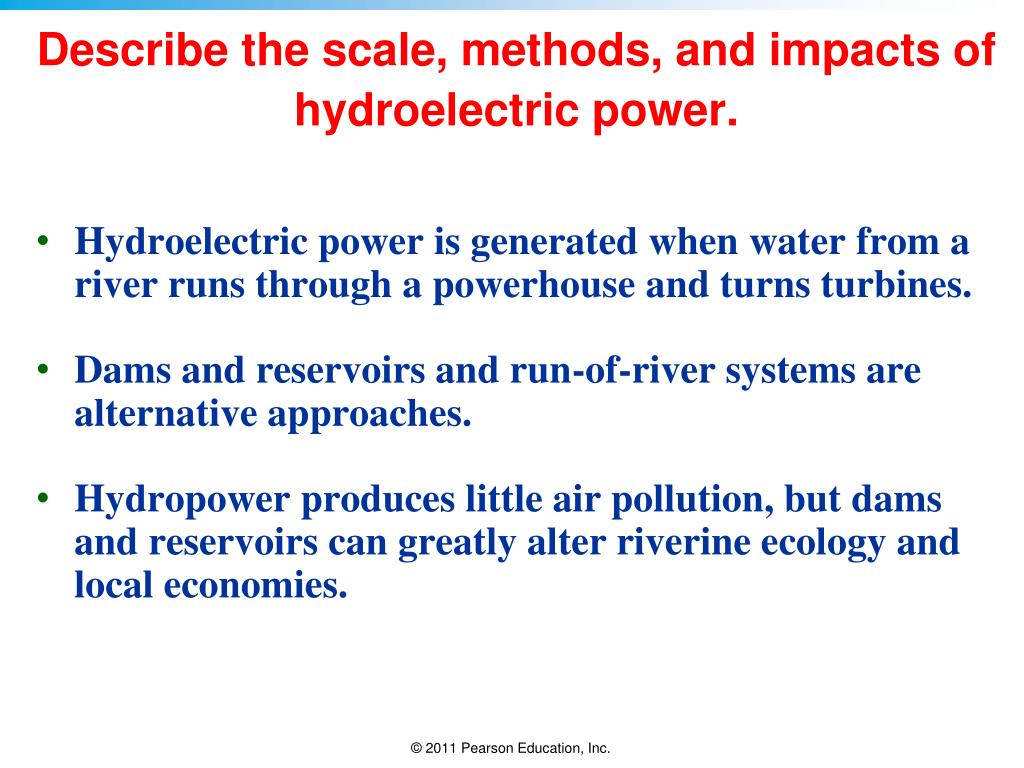 Describe the scale, methods, and impacts of hydroelectric power.

• Hydroelectric power is generated when water from a river runs through a powerhouse and turns turbines.

• Dams and reservoirs and run-of-river systems are alternative approaches.

• Hydropower produces little air pollution, but dams and reservoirs can greatly alter riverine ecology and local economies.

© 2011 Pearson Education, Inc.